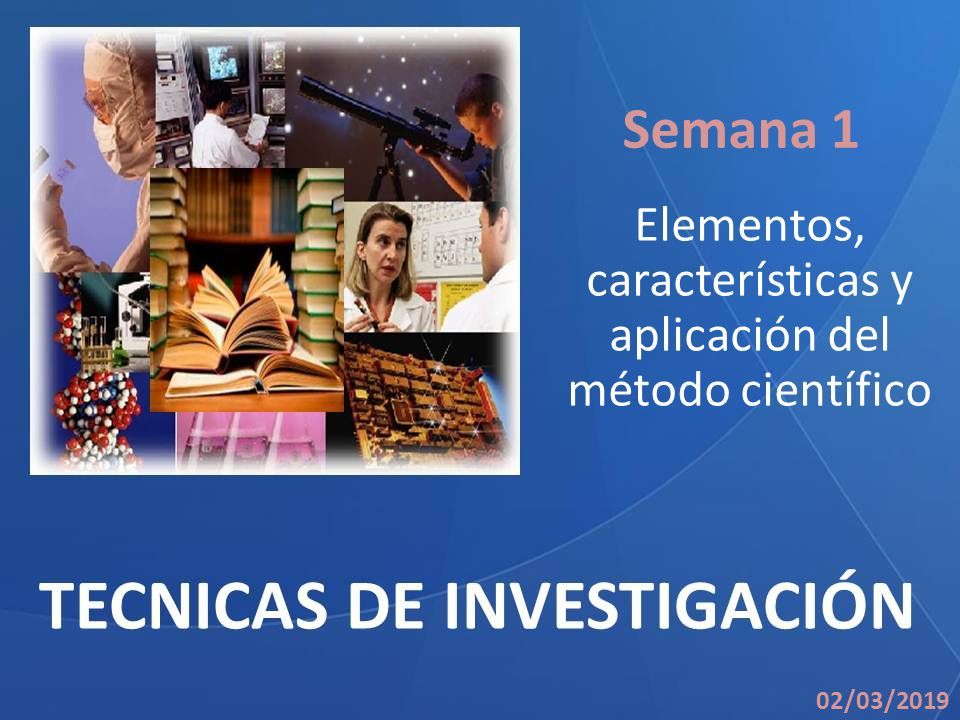 Semana 1

Elementos, características y aplicación del método científico

TECNICAS DE INVESTIGACIÓN

02/03/2019